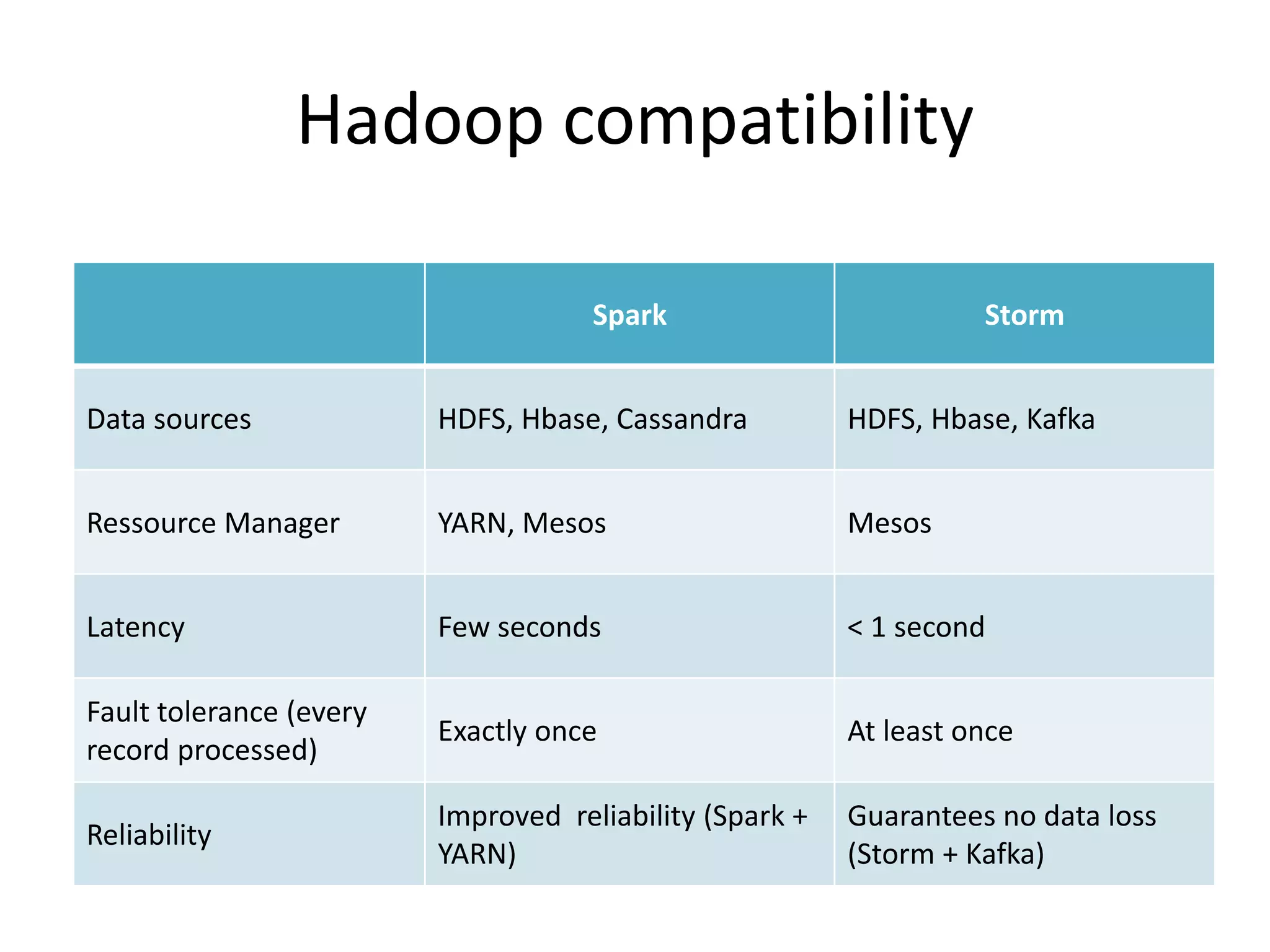 Hadoop compatibility

| | Spark | Storm |
|---|---|---|
| Data sources | HDFS, Hbase, Cassandra | HDFS, Hbase, Kafka |
| Ressource Manager | YARN, Mesos | Mesos |
| Latency | Few seconds | < 1 second |
| Fault tolerance (every record processed) | Exactly once | At least once |
| Reliability | Improved reliability (Spark + YARN) | Guarantees no data loss (Storm + Kafka) |